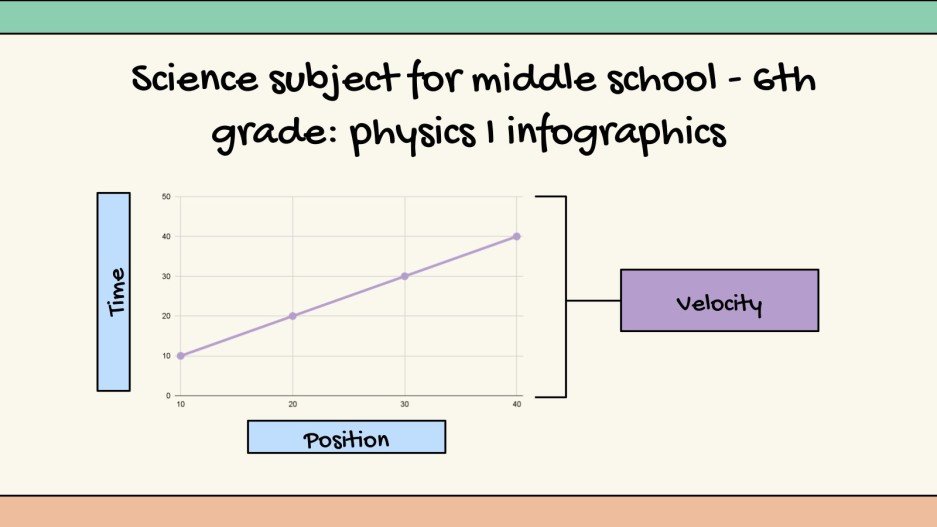 Science subject for middle school - 6th grade: physics I infographics

Time

50
40
30
20
10
0

10
20
30
40

Position

Velocity